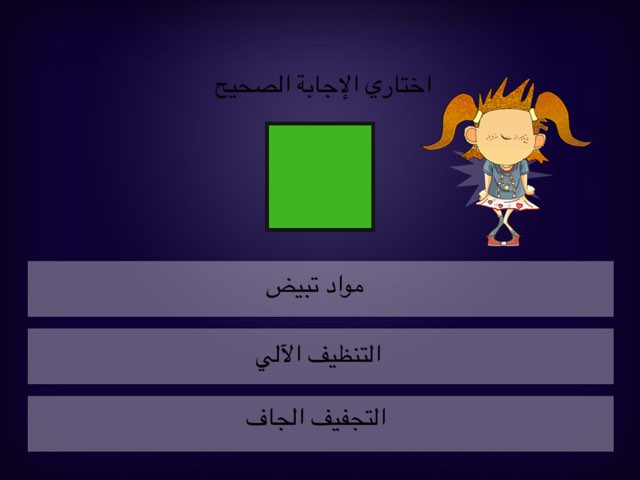 اختاري الإجابة الصحيح

مواد تبيض

التنظيف الآلي

التجفيف الجاف